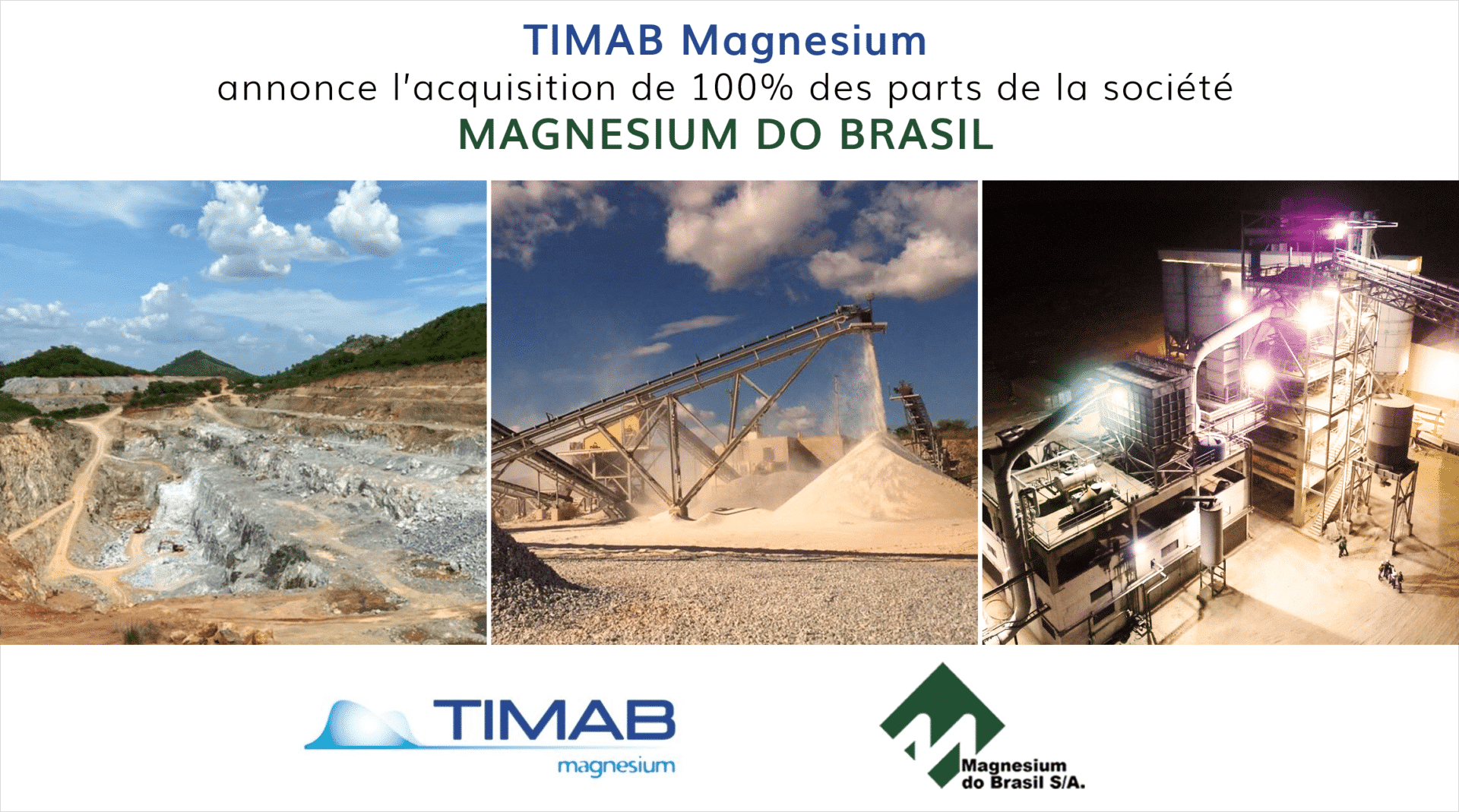 TIMAB Magnesium
annonce l'acquisition de 100% des parts de la société
MAGNESIUM DO BRASIL

TIMAB
magnesium

Magnesium
do Brasil S/A.